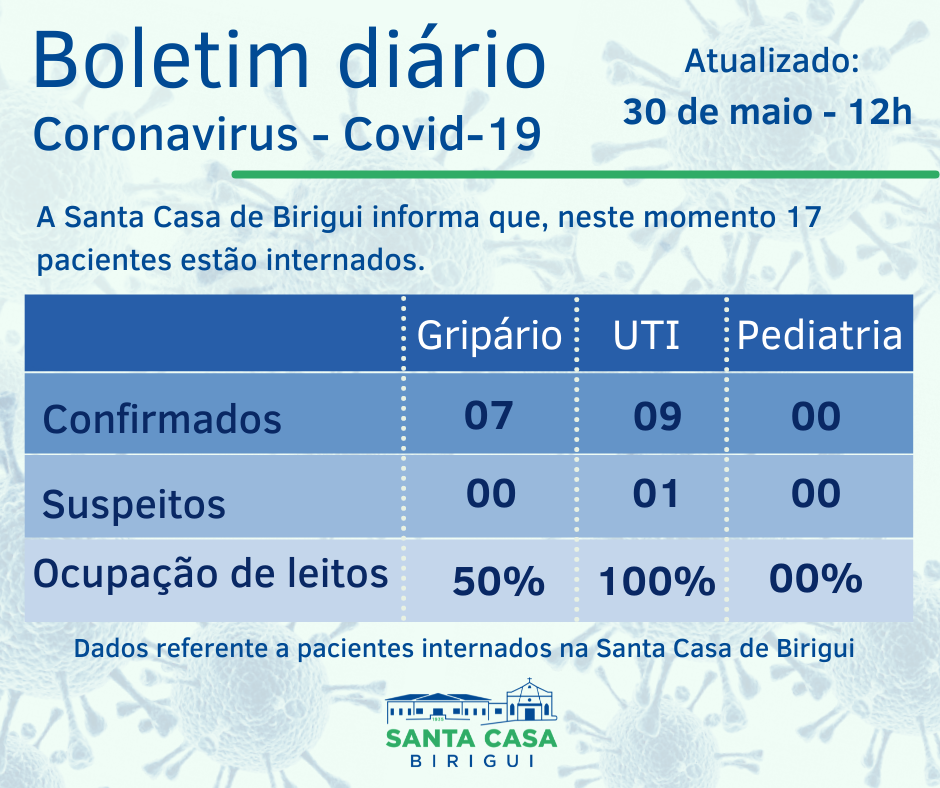 Boletim diário
Coronavirus - Covid-19

Atualizado:
30 de maio - 12h

A Santa Casa de Birigui informa que, neste momento 17 pacientes estão internados.

| | Gripário | UTI | Pediatria |
|---|---|---|---|
| Confirmados | 07 | 09 | 00 |
| Suspeitos | 00 | 01 | 00 |
| Ocupação de leitos | 50% | 100% | 00% |

Dados referente a pacientes internados na Santa Casa de Birigui

SANTA CASA
BIRIGUI